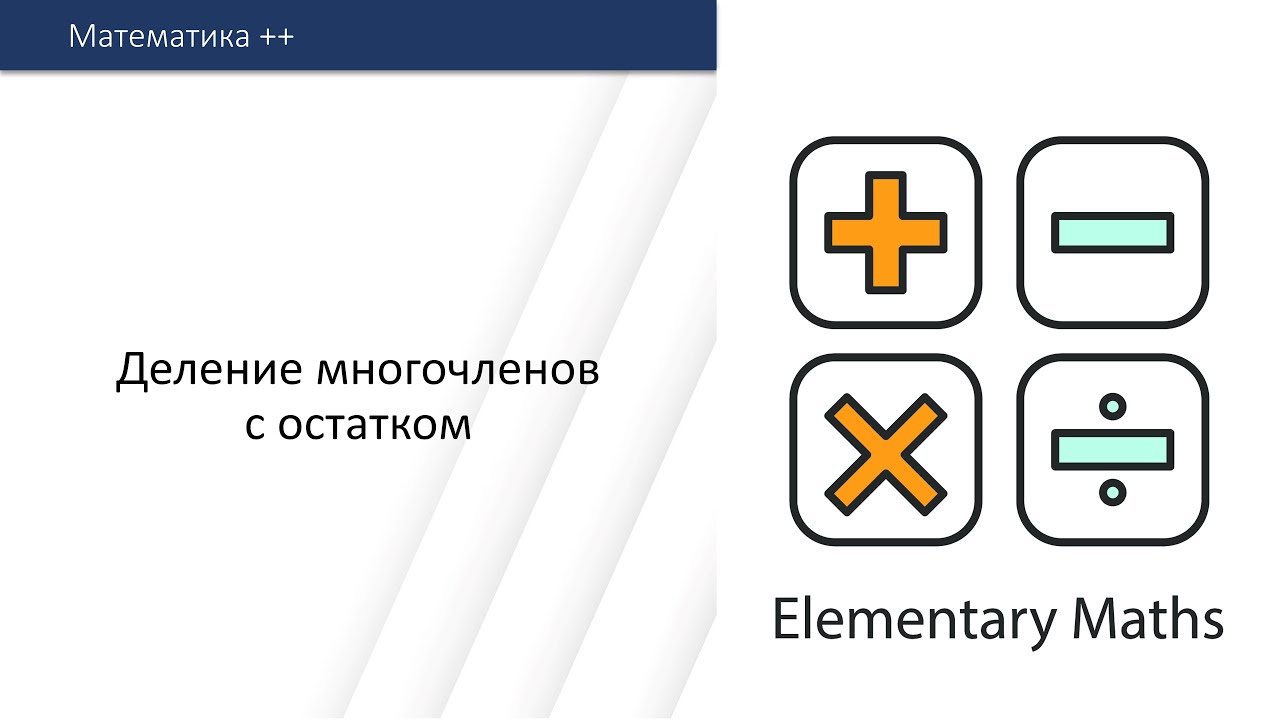 Математика ++

Деление многочленов с остатком

Elementary Maths